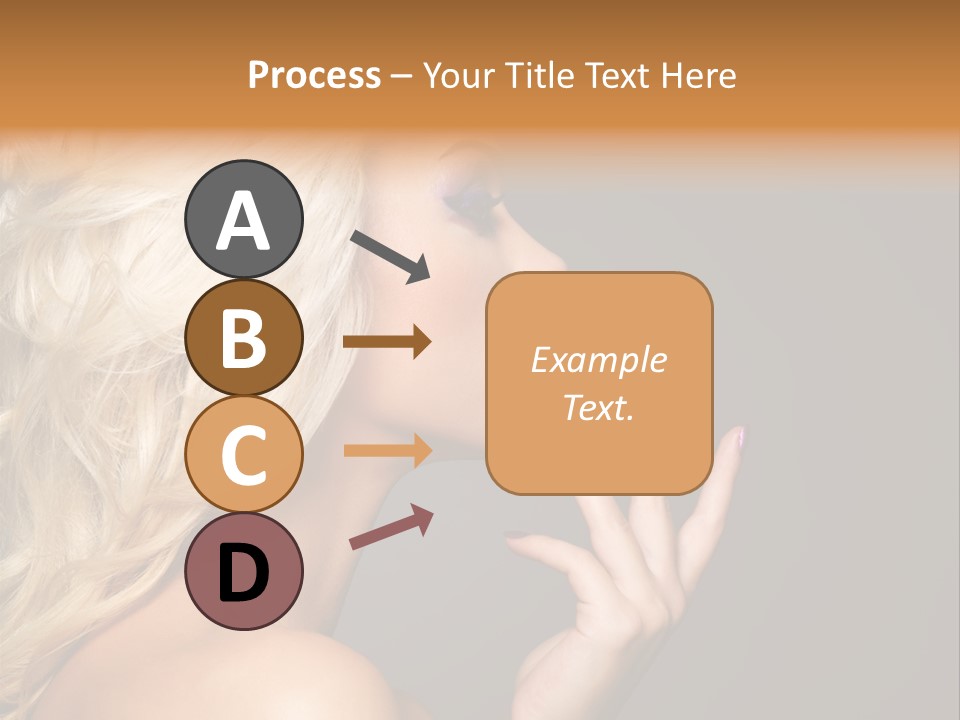 Process – Your Title Text Here

A

B

C

D

Example Text.